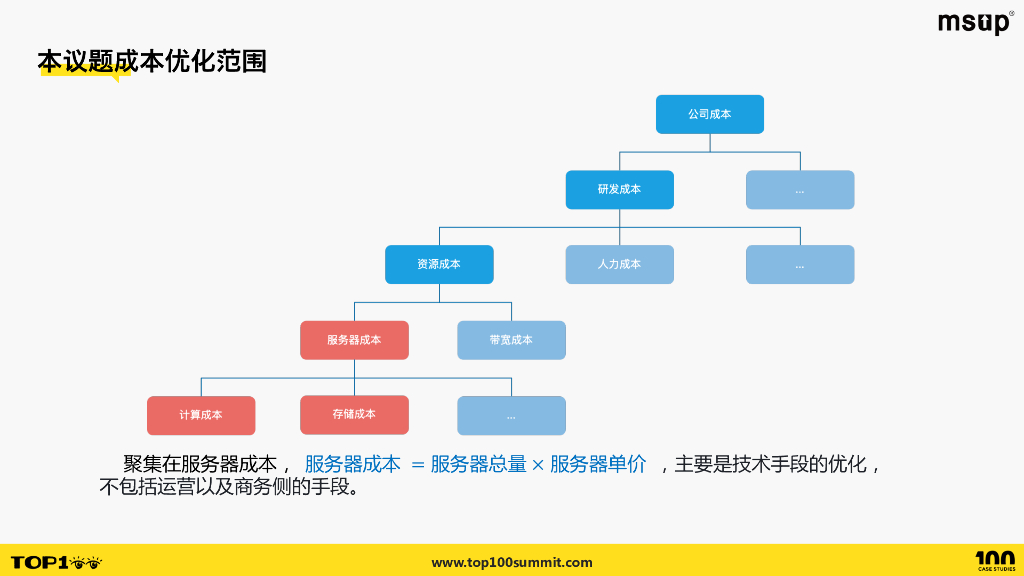 msup®

本议题成本优化范围

公司成本

研发成本

...

资源成本

人力成本

...

服务器成本

带宽成本

计算成本

存储成本

...

聚集在服务器成本， 服务器成本 ＝ 服务器总量 × 服务器单价 ，主要是技术手段的优化，不包括运营以及商务侧的手段。

TOP100

www.top100summit.com

100 CASE STUDIES